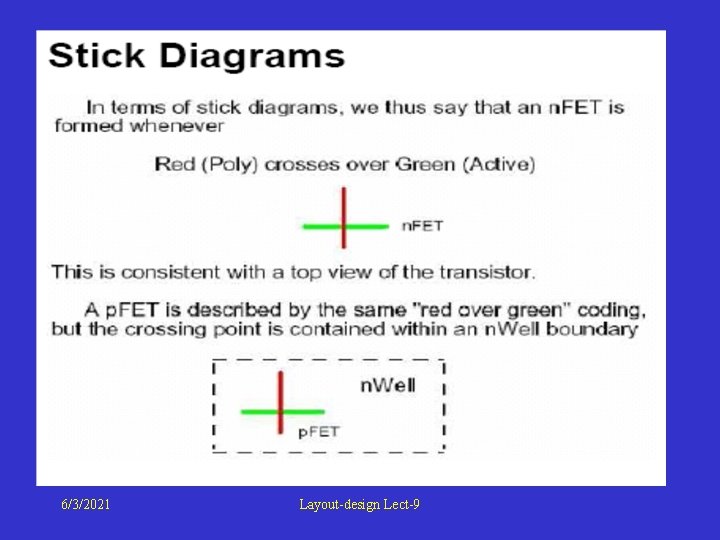 Stick Diagrams

In terms of stick diagrams, we thus say that an nFET is formed whenever

Red (Poly) crosses over Green (Active)

nFET

This is consistent with a top view of the transistor.

A pFET is described by the same "red over green" coding, but the crossing point is contained within an nWell boundary

nWell

pFET

6/3/2021

Layout-design Lect-9